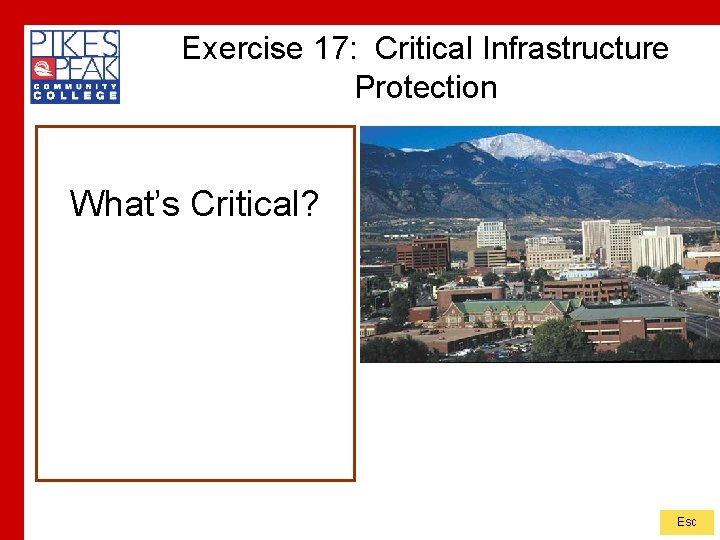 PIKES PEAK COMMUNITY COLLEGE

Exercise 17: Critical Infrastructure Protection

What's Critical?

Esc